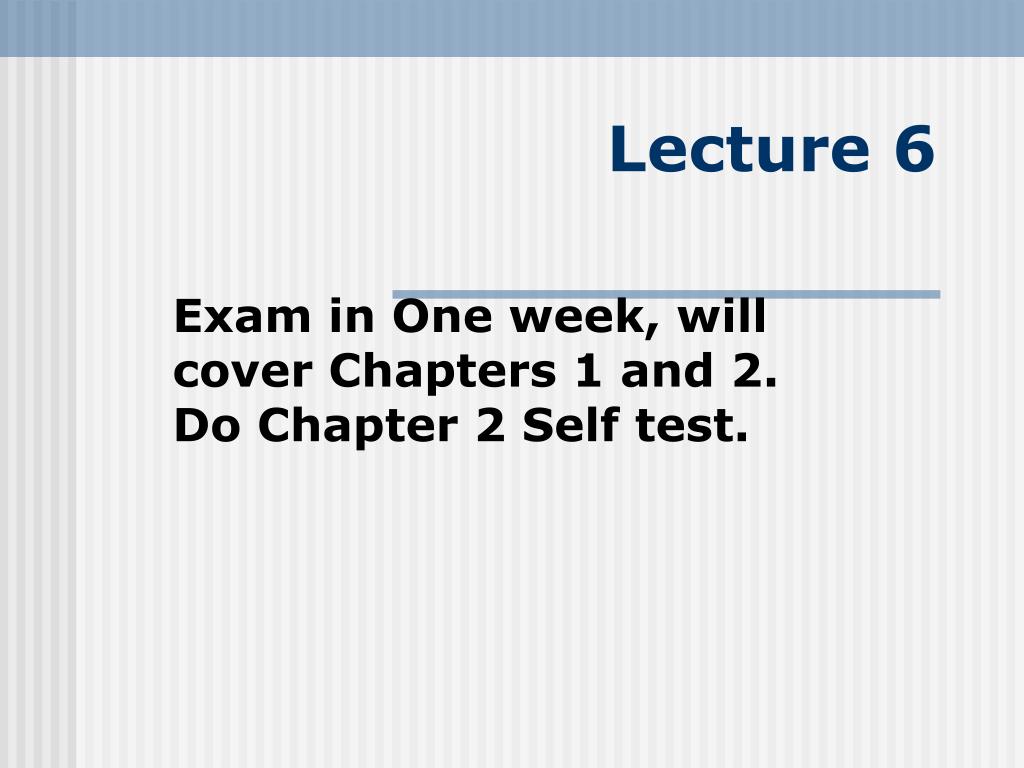 Lecture 6

Exam in One week, will cover Chapters 1 and 2. Do Chapter 2 Self test.